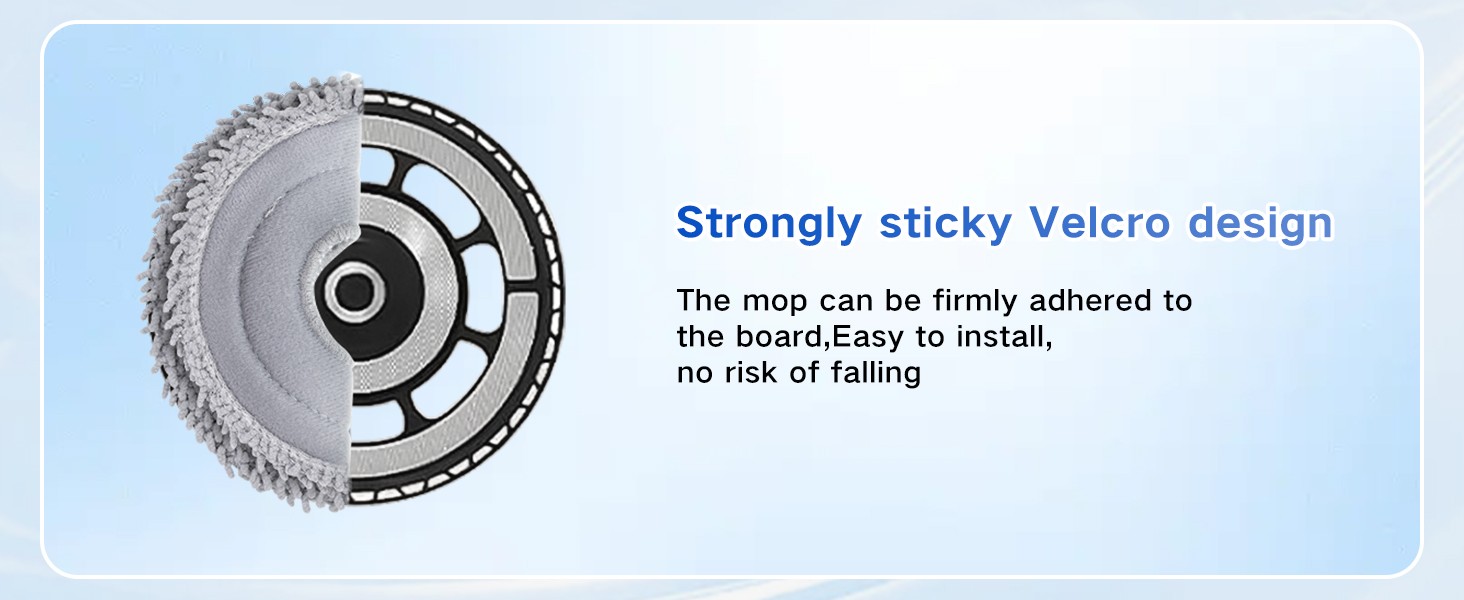 Strongly sticky Velcro design

The mop can be firmly adhered to the board,Easy to install, no risk of falling